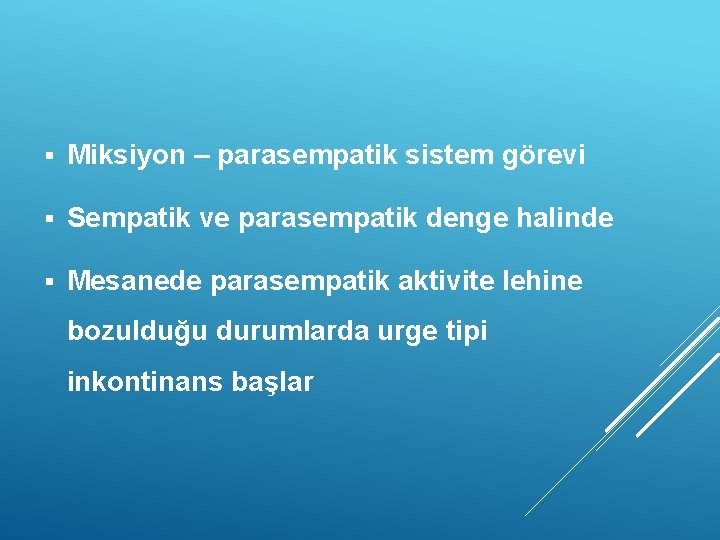 ▪ Miksiyon – parasempatik sistem görevi

▪ Sempatik ve parasempatik denge halinde

▪ Mesanede parasempatik aktivite lehine bozulduğu durumlarda urge tipi inkontinans başlar